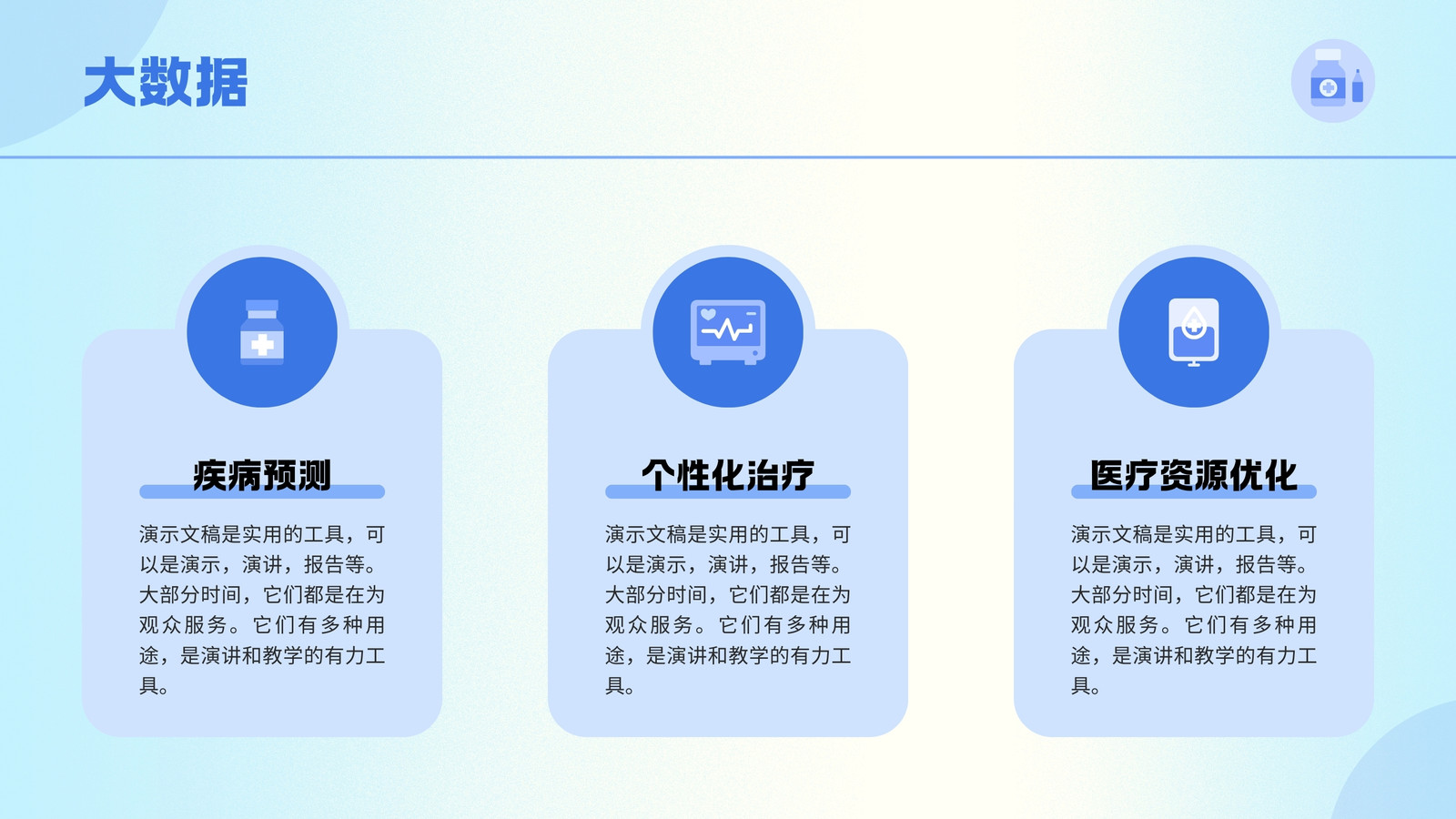 大数据

疾病预测

演示文稿是实用的工具，可以是演示，演讲，报告等。大部分时间，它们都是在为观众服务。它们有多种用途，是演讲和教学的有力工具。

个性化治疗

演示文稿是实用的工具，可以是演示，演讲，报告等。大部分时间，它们都是在为观众服务。它们有多种用途，是演讲和教学的有力工具。

医疗资源优化

演示文稿是实用的工具，可以是演示，演讲，报告等。大部分时间，它们都是在为观众服务。它们有多种用途，是演讲和教学的有力工具。